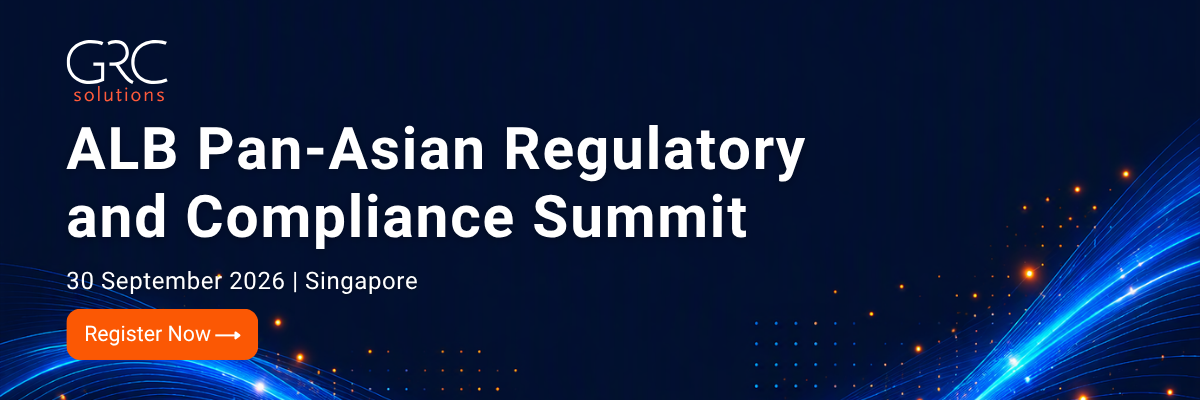 GRC
solutions

ALB Pan-Asian Regulatory and Compliance Summit

30 September 2026 | Singapore

Register Now ⟶